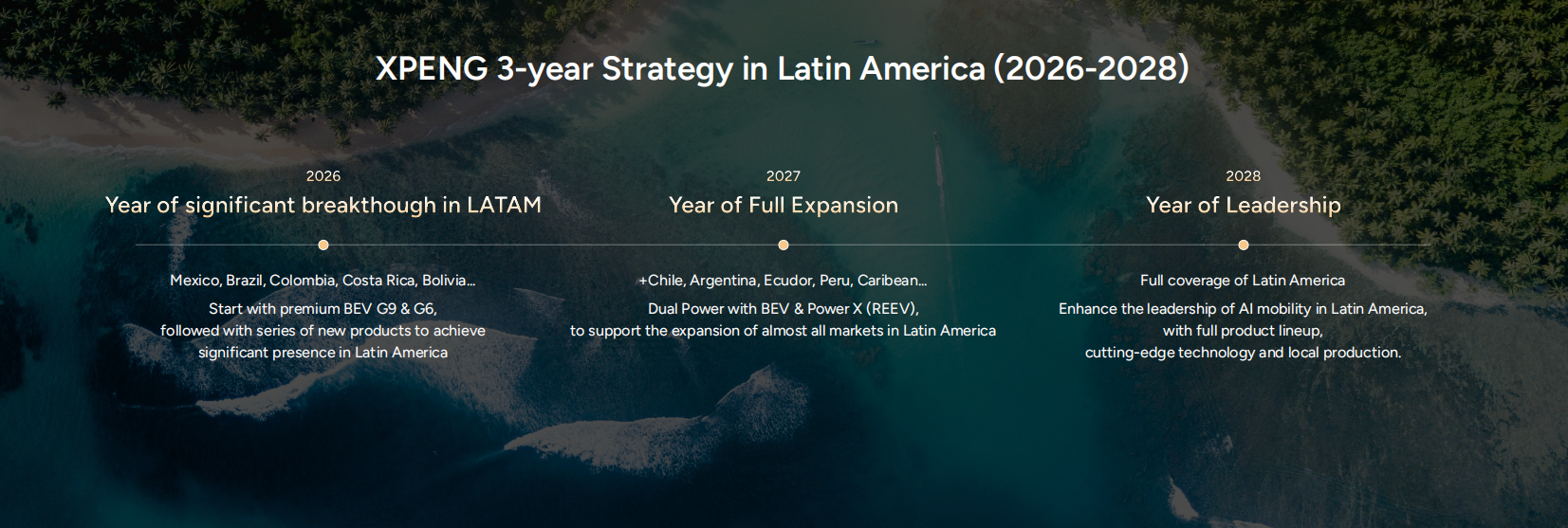 XPENG 3-year Strategy in Latin America (2026-2028)

2026
Year of significant breakthough in LATAM

Mexico, Brazil, Colombia, Costa Rica, Bolivia...

Start with premium BEV G9 & G6, followed with series of new products to achieve significant presence in Latin America

2027
Year of Full Expansion

+Chile, Argentina, Ecudor, Peru, Caribean...

Dual Power with BEV & Power X (REEV), to support the expansion of almost all markets in Latin America

2028
Year of Leadership

Full coverage of Latin America

Enhance the leadership of AI mobility in Latin America, with full product lineup, cutting-edge technology and local production.